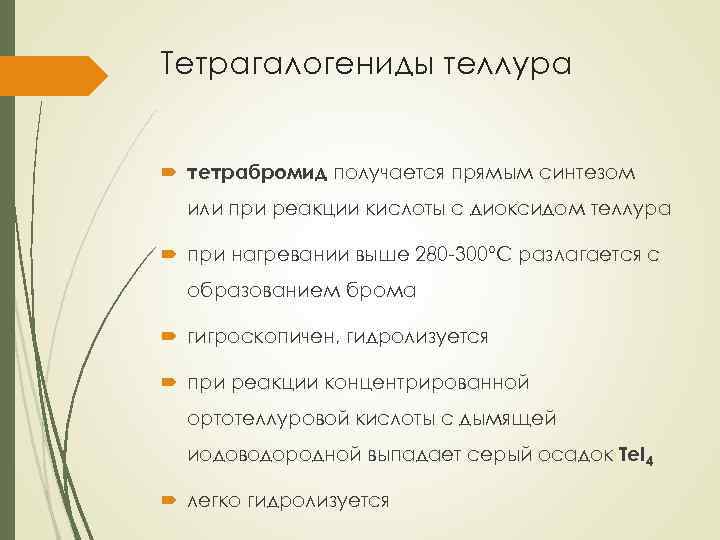 Тетрагалогениды теллура

тетрабромид получается прямым синтезом или при реакции кислоты с диоксидом теллура

при нагревании выше 280-300°С разлагается с образованием брома

гигроскопичен, гидролизуется

при реакции концентрированной ортотеллуровой кислоты с дымящей иодоводородной выпадает серый осадок $TeI_4$

легко гидролизуется